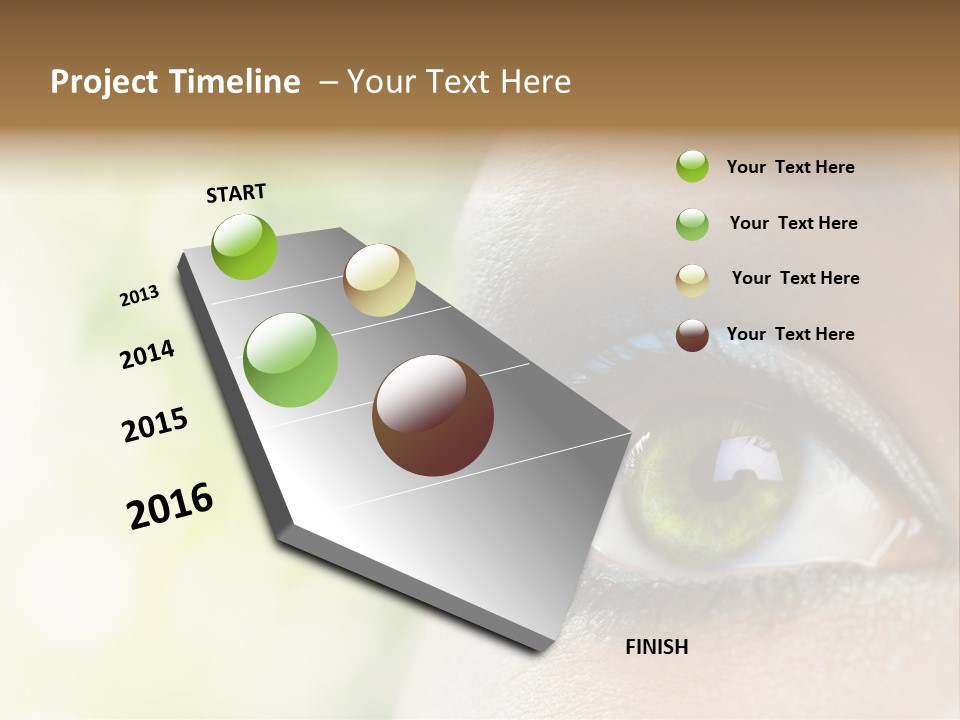 Project Timeline – Your Text Here

START

2013

2014

2015

2016

FINISH

Your Text Here

Your Text Here

Your Text Here

Your Text Here